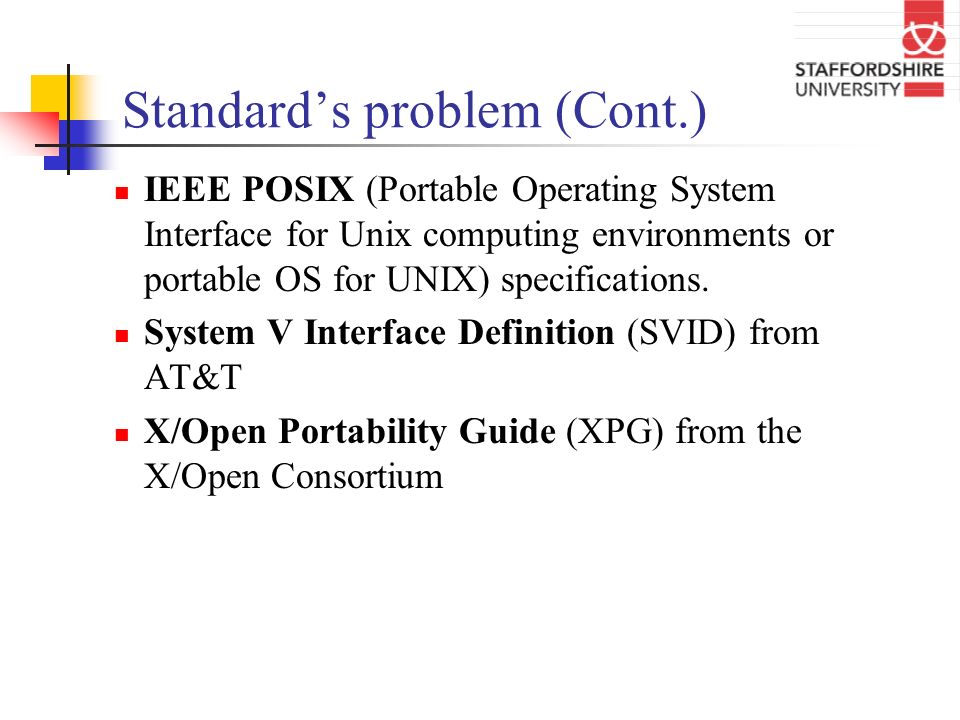 STAFFORDSHIRE UNIVERSITY

Standard’s problem (Cont.)

IEEE POSIX (Portable Operating System Interface for Unix computing environments or portable OS for UNIX) specifications.

System V Interface Definition (SVID) from AT&T

X/Open Portability Guide (XPG) from the X/Open Consortium